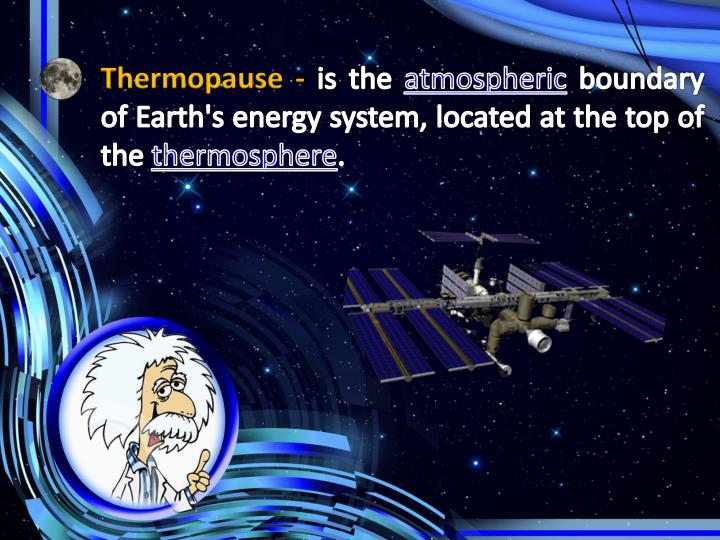 Thermopause - is the atmospheric boundary of Earth's energy system, located at the top of the thermosphere.